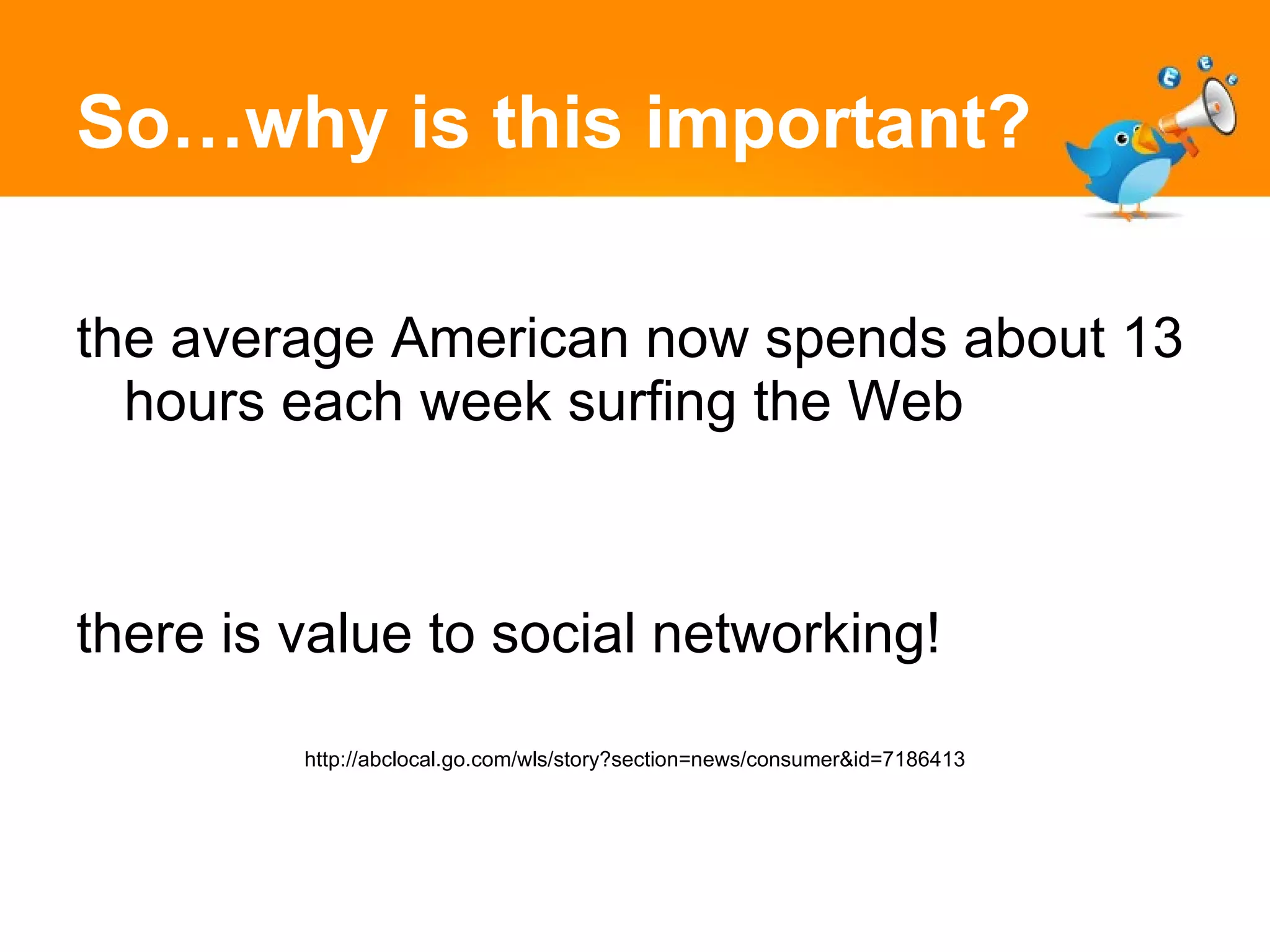 So…why is this important?

the average American now spends about 13 hours each week surfing the Web

there is value to social networking!

http://abclocal.go.com/wls/story?section=news/consumer&id=7186413